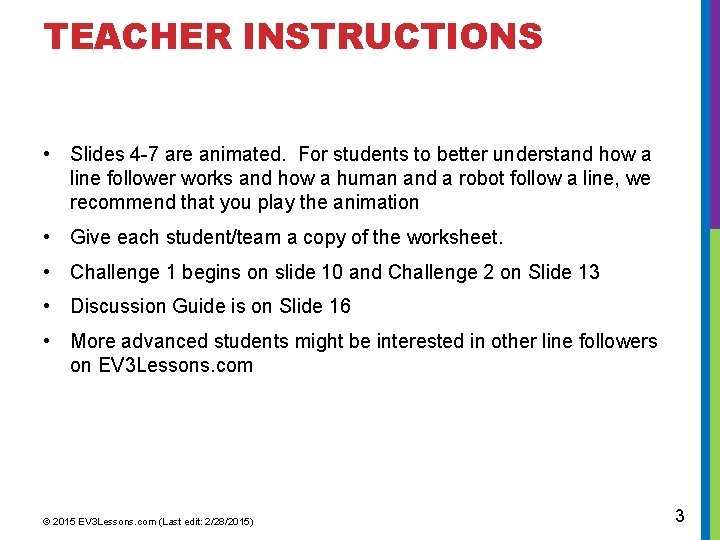 TEACHER INSTRUCTIONS

• Slides 4-7 are animated. For students to better understand how a line follower works and how a human and a robot follow a line, we recommend that you play the animation

• Give each student/team a copy of the worksheet.

• Challenge 1 begins on slide 10 and Challenge 2 on Slide 13

• Discussion Guide is on Slide 16

• More advanced students might be interested in other line followers on EV3Lessons.com

© 2015 EV3Lessons.com (Last edit: 2/28/2015)

3